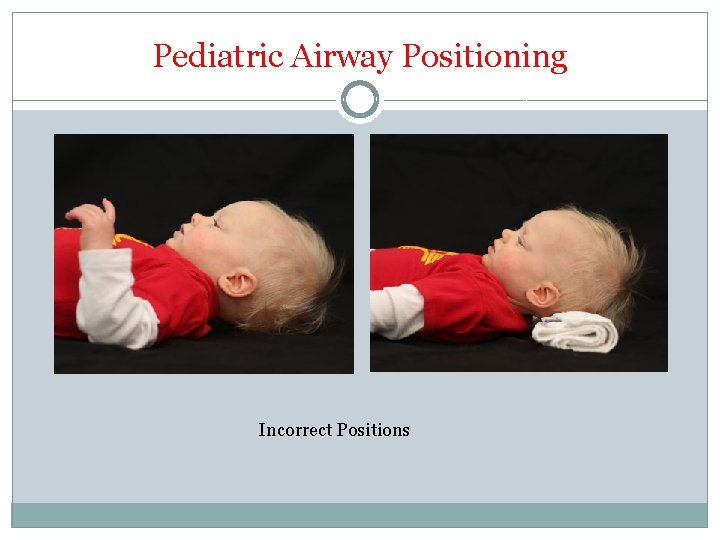 Pediatric Airway Positioning

Incorrect Positions